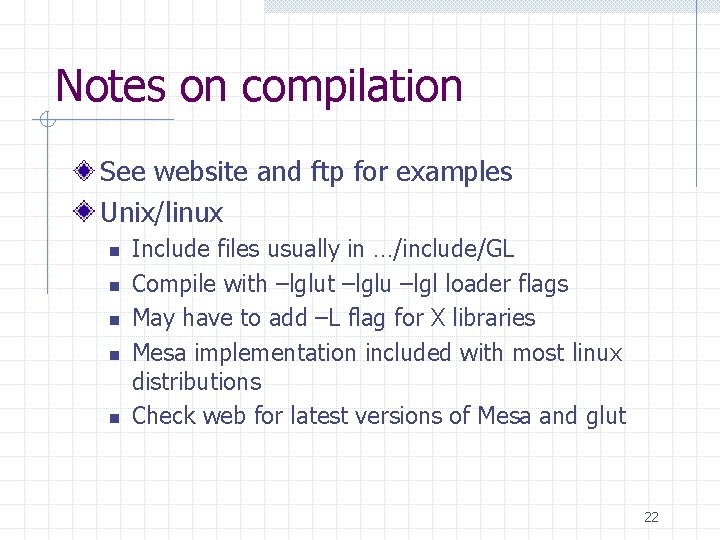 Notes on compilation

See website and ftp for examples

Unix/linux

Include files usually in …/include/GL

Compile with –lglut –lglu –lgl loader flags

May have to add –L flag for X libraries

Mesa implementation included with most linux distributions

Check web for latest versions of Mesa and glut

22